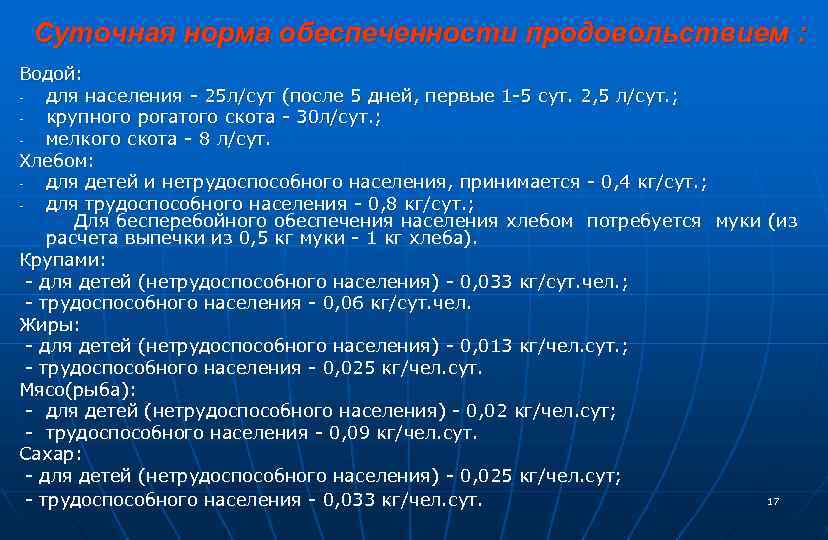 Суточная норма обеспеченности продовольствием :

Водой:
- для населения - 25л/сут (после 5 дней, первые 1-5 сут. 2,5 л/сут.;
- крупного рогатого скота - 30л/сут.;
- мелкого скота - 8 л/сут.

Хлебом:
- для детей и нетрудоспособного населения, принимается - 0,4 кг/сут.;
- для трудоспособного населения - 0,8 кг/сут.;
Для бесперебойного обеспечения населения хлебом потребуется муки (из расчета выпечки из 0,5 кг муки - 1 кг хлеба).

Крупами:
- для детей (нетрудоспособного населения) - 0,033 кг/сут.чел.;
- трудоспособного населения - 0,06 кг/сут.чел.

Жиры:
- для детей (нетрудоспособного населения) - 0,013 кг/чел.сут.;
- трудоспособного населения - 0,025 кг/чел.сут.

Мясо(рыба):
- для детей (нетрудоспособного населения) - 0,02 кг/чел.сут;
- трудоспособного населения - 0,09 кг/чел.сут.

Сахар:
- для детей (нетрудоспособного населения) - 0,025 кг/чел.сут;
- трудоспособного населения - 0,033 кг/чел.сут.

17